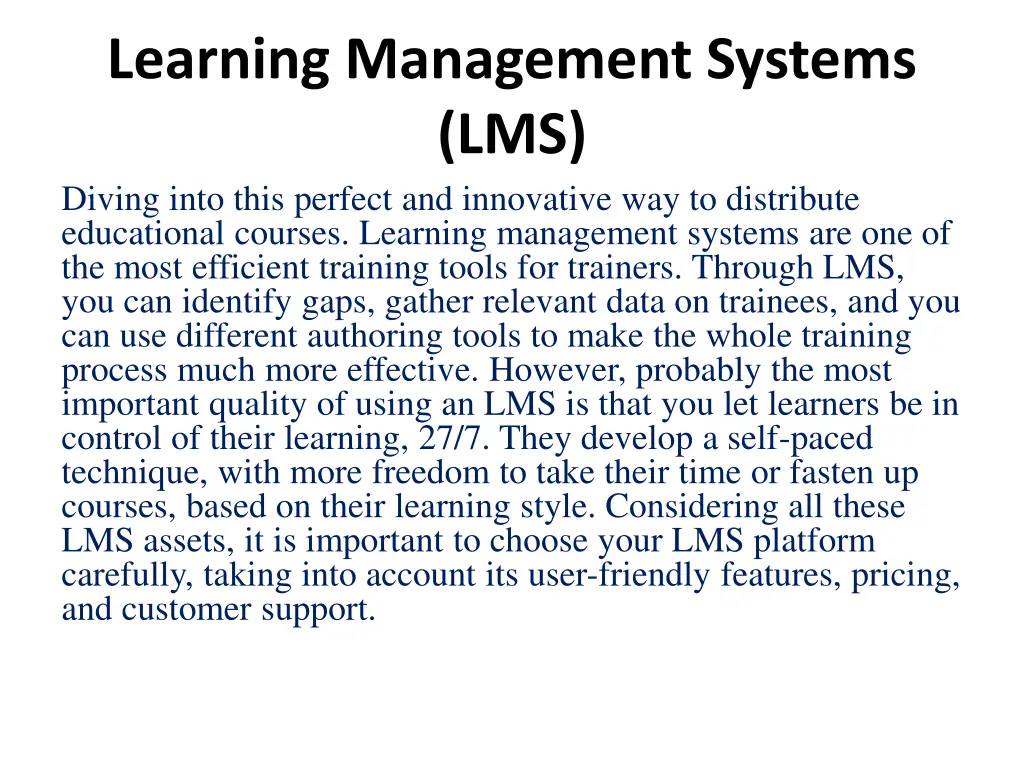 Learning Management Systems (LMS)

Diving into this perfect and innovative way to distribute educational courses. Learning management systems are one of the most efficient training tools for trainers. Through LMS, you can identify gaps, gather relevant data on trainees, and you can use different authoring tools to make the whole training process much more effective. However, probably the most important quality of using an LMS is that you let learners be in control of their learning, 27/7. They develop a self-paced technique, with more freedom to take their time or fasten up courses, based on their learning style. Considering all these LMS assets, it is important to choose your LMS platform carefully, taking into account its user-friendly features, pricing, and customer support.